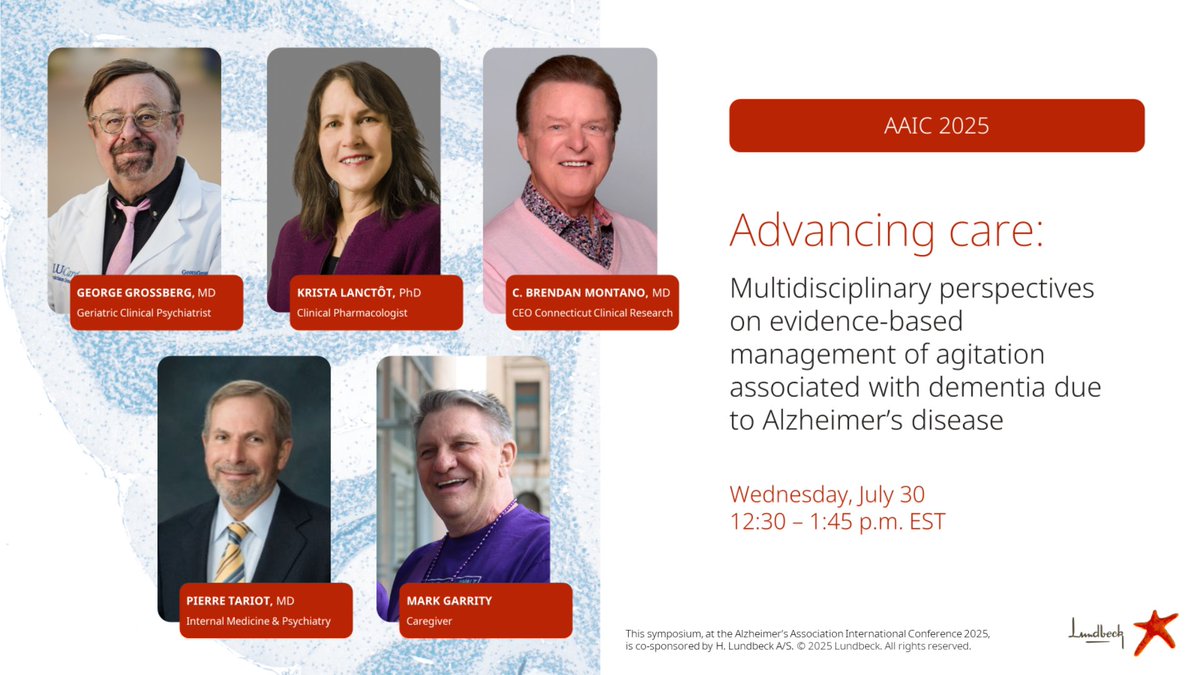 GEORGE GROSSBERG, MD
Geriatric Clinical Psychiatrist

KRISTA LANCTÔT, PhD
Clinical Pharmacologist

C. BRENDAN MONTANO, MD
CEO Connecticut Clinical Research

PIERRE TARIOT, MD
Internal Medicine & Psychiatry

MARK GARRITY
Caregiver

AAIC 2025

Advancing care:

Multidisciplinary perspectives on evidence-based management of agitation associated with dementia due to Alzheimer's disease

Wednesday, July 30
12:30 – 1:45 p.m. EST

This symposium, at the Alzheimer's Association International Conference 2025, is co-sponsored by H. Lundbeck A/S. © 2025 Lundbeck. All rights reserved.

Lundbeck